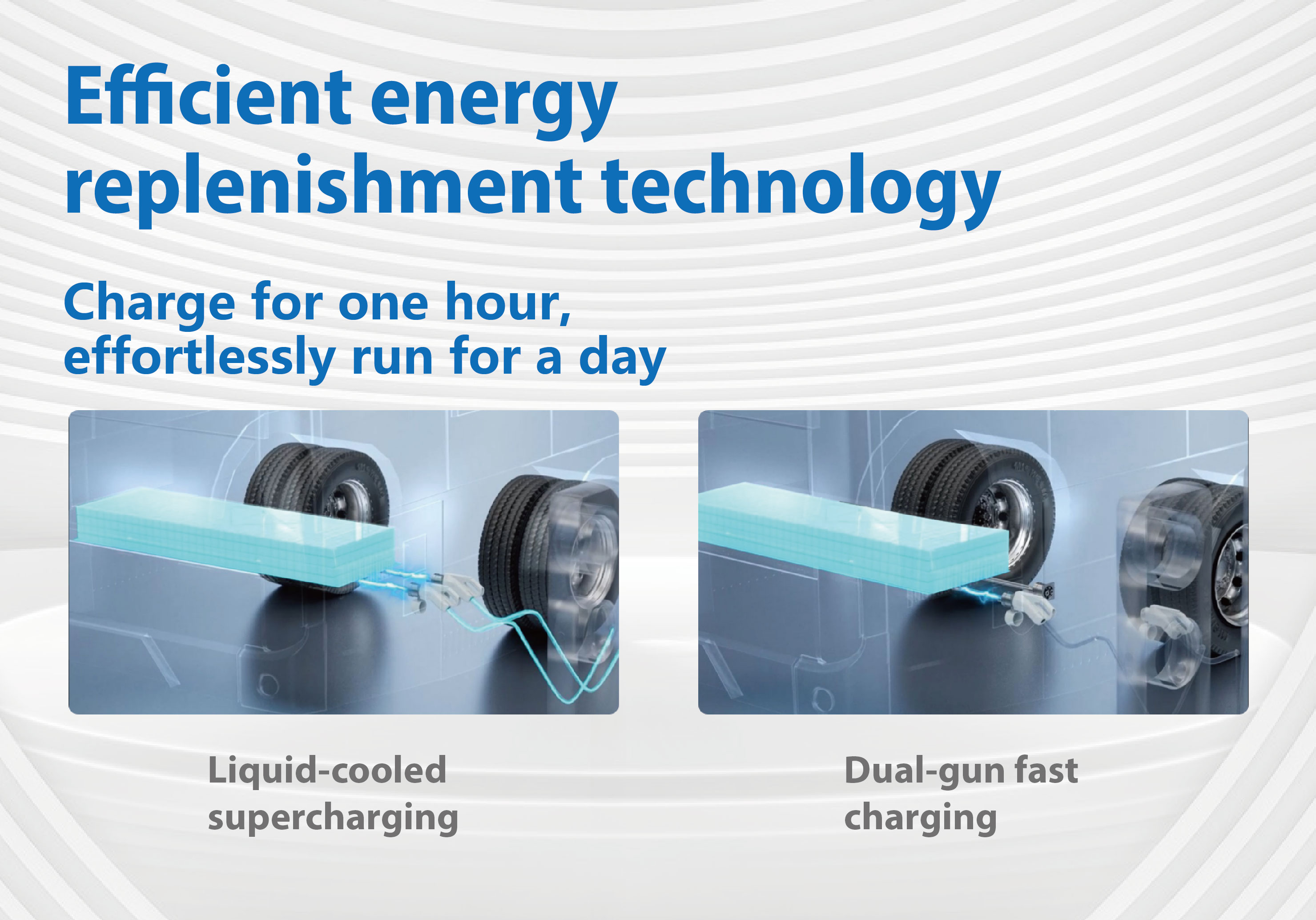 Efficient energy replenishment technology

Charge for one hour, effortlessly run for a day

Liquid-cooled supercharging

Dual-gun fast charging